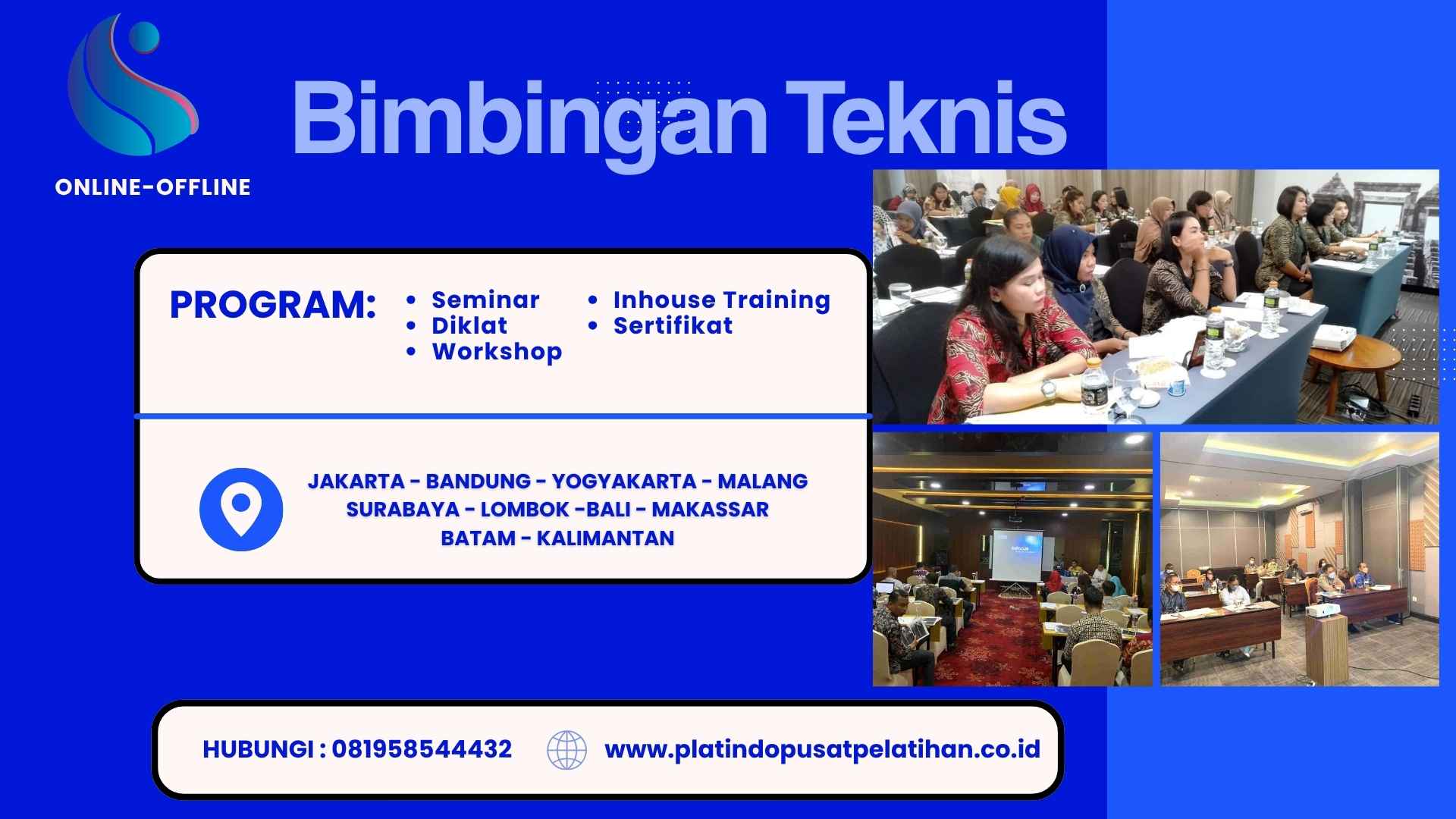 ONLINE-OFFLINE

Bimbingan Teknis

PROGRAM:
• Seminar
• Diklat
• Workshop
• Inhouse Training
• Sertifikat

JAKARTA - BANDUNG - YOGYAKARTA - MALANG
SURABAYA - LOMBOK -BALI - MAKASSAR
BATAM - KALIMANTAN

HUBUNGI : 081958544432
www.platindopusatpelatihan.co.id